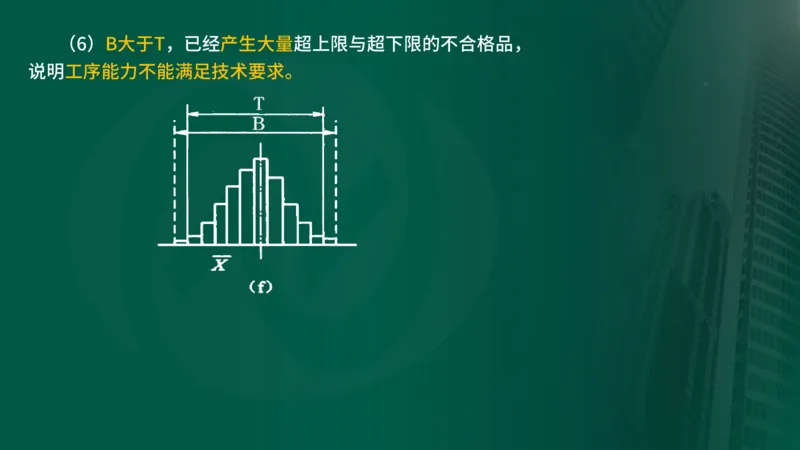 （6）B大于T，已经产生大量超上限与超下限的不合格品，说明工序能力不能满足技术要求。

T
B
$\overline{X}$
（f）